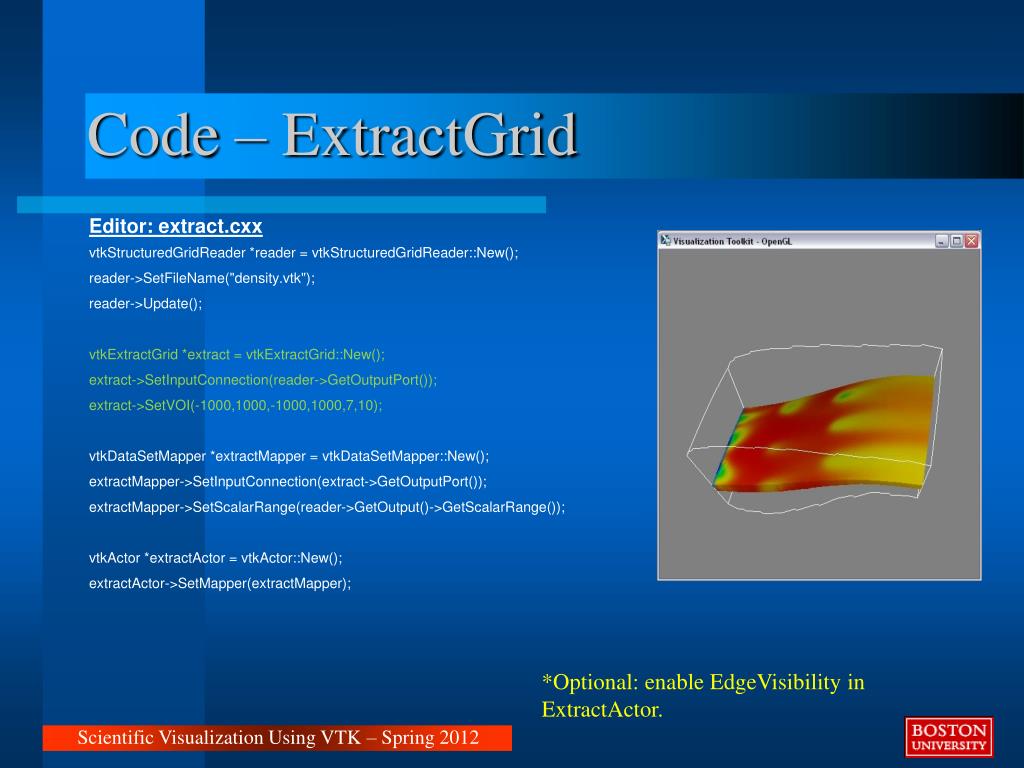 Code – ExtractGrid

Editor: extract.cxx

vtkStructuredGridReader *reader = vtkStructuredGridReader::New();
reader->SetFileName("density.vtk");
reader->Update();

vtkExtractGrid *extract = vtkExtractGrid::New();
extract->SetInputConnection(reader->GetOutputPort());
extract->SetVOI(-1000,1000,-1000,1000,7,10);

vtkDataSetMapper *extractMapper = vtkDataSetMapper::New();
extractMapper->SetInputConnection(extract->GetOutputPort());
extractMapper->SetScalarRange(reader->GetOutput()->GetScalarRange());

vtkActor *extractActor = vtkActor::New();
extractActor->SetMapper(extractMapper);

Visualization Toolkit - OpenGL

*Optional: enable EdgeVisibility in ExtractActor.

Scientific Visualization Using VTK – Spring 2012

BOSTON UNIVERSITY